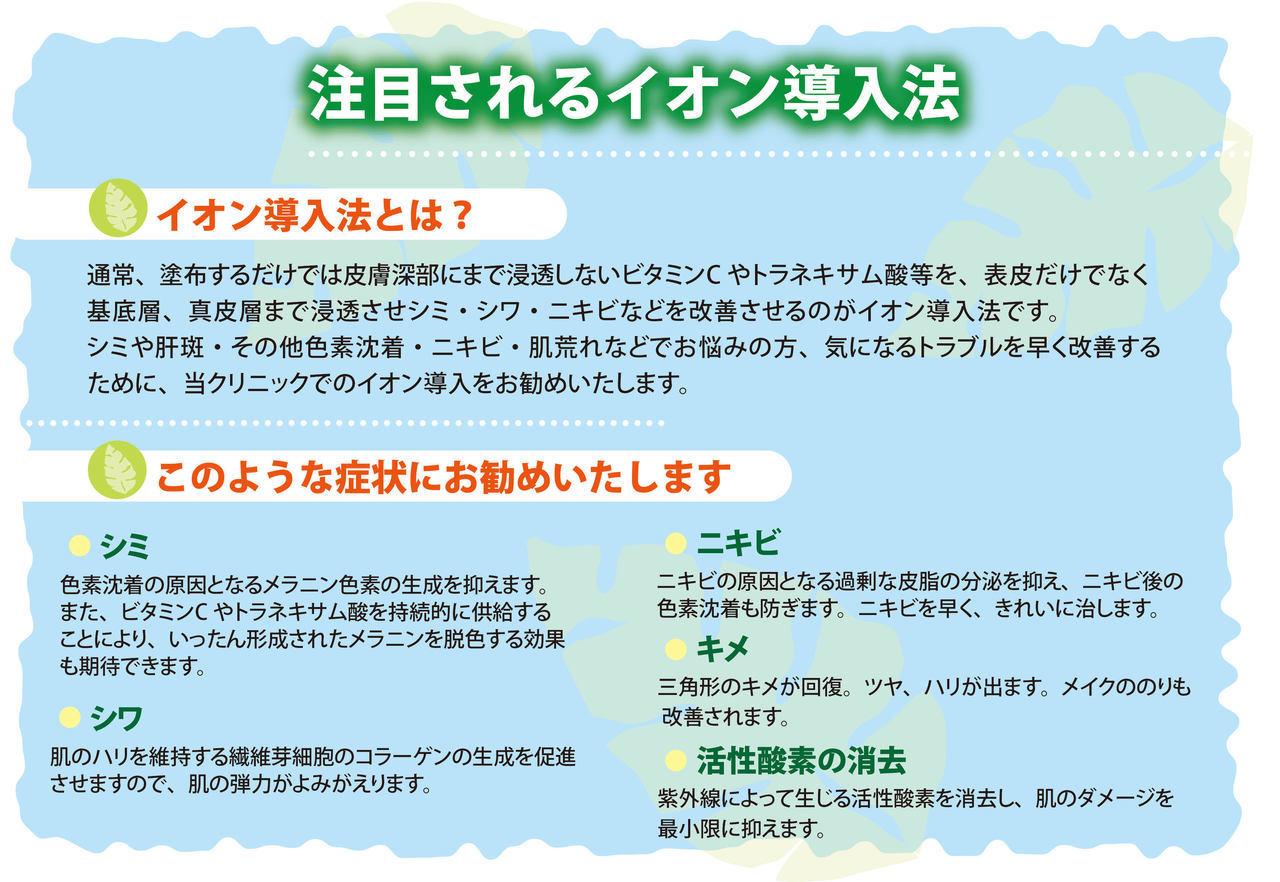 注目されるイオン導入法

イオン導入法とは？

通常、塗布するだけでは皮膚深部にまで浸透しないビタミンC やトラネキサム酸等を、表皮だけでなく基底層、真皮層まで浸透させシミ・シワ・ニキビなどを改善させるのがイオン導入法です。
シミや肝斑・その他色素沈着・ニキビ・肌荒れなどでお悩みの方、気になるトラブルを早く改善するために、当クリニックでのイオン導入をお勧めいたします。

このような症状にお勧めいたします

シミ
色素沈着の原因となるメラニン色素の生成を抑えます。また、ビタミンC やトラネキサム酸を持続的に供給することにより、いったん形成されたメラニンを脱色する効果も期待できます。

シワ
肌のハリを維持する繊維芽細胞のコラーゲンの生成を促進させますので、肌の弾力がよみがえります。

ニキビ
ニキビの原因となる過剰な皮脂の分泌を抑え、ニキビ後の色素沈着も防ぎます。ニキビを早く、きれいに治します。

キメ
三角形のキメが回復。ツヤ、ハリが出ます。メイクののりも改善されます。

活性酸素の消去
紫外線によって生じる活性酸素を消去し、肌のダメージを最小限に抑えます。